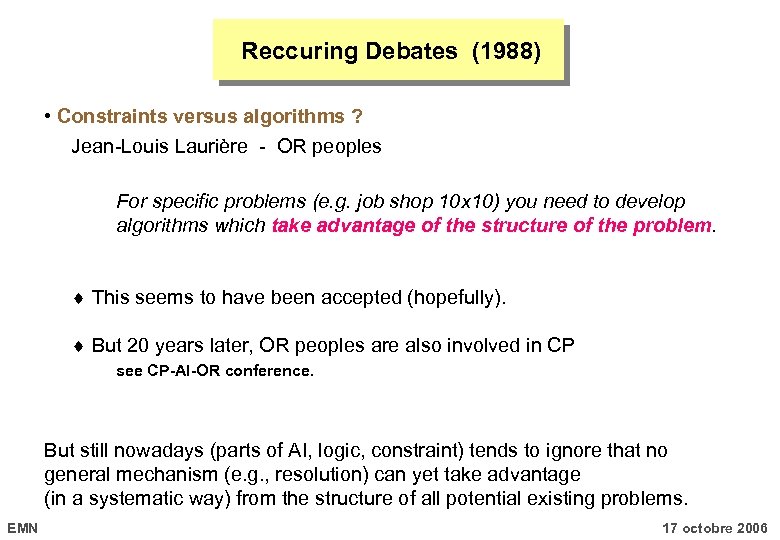 Reccuring Debates (1988)

• Constraints versus algorithms ?
Jean-Louis Laurière - OR peoples

For specific problems (e.g. job shop 10x10) you need to develop algorithms which take advantage of the structure of the problem.

♦ This seems to have been accepted (hopefully).

♦ But 20 years later, OR peoples are also involved in CP
see CP-AI-OR conference.

But still nowadays (parts of AI, logic, constraint) tends to ignore that no general mechanism (e.g., resolution) can yet take advantage (in a systematic way) from the structure of all potential existing problems.

EMN

17 octobre 2006